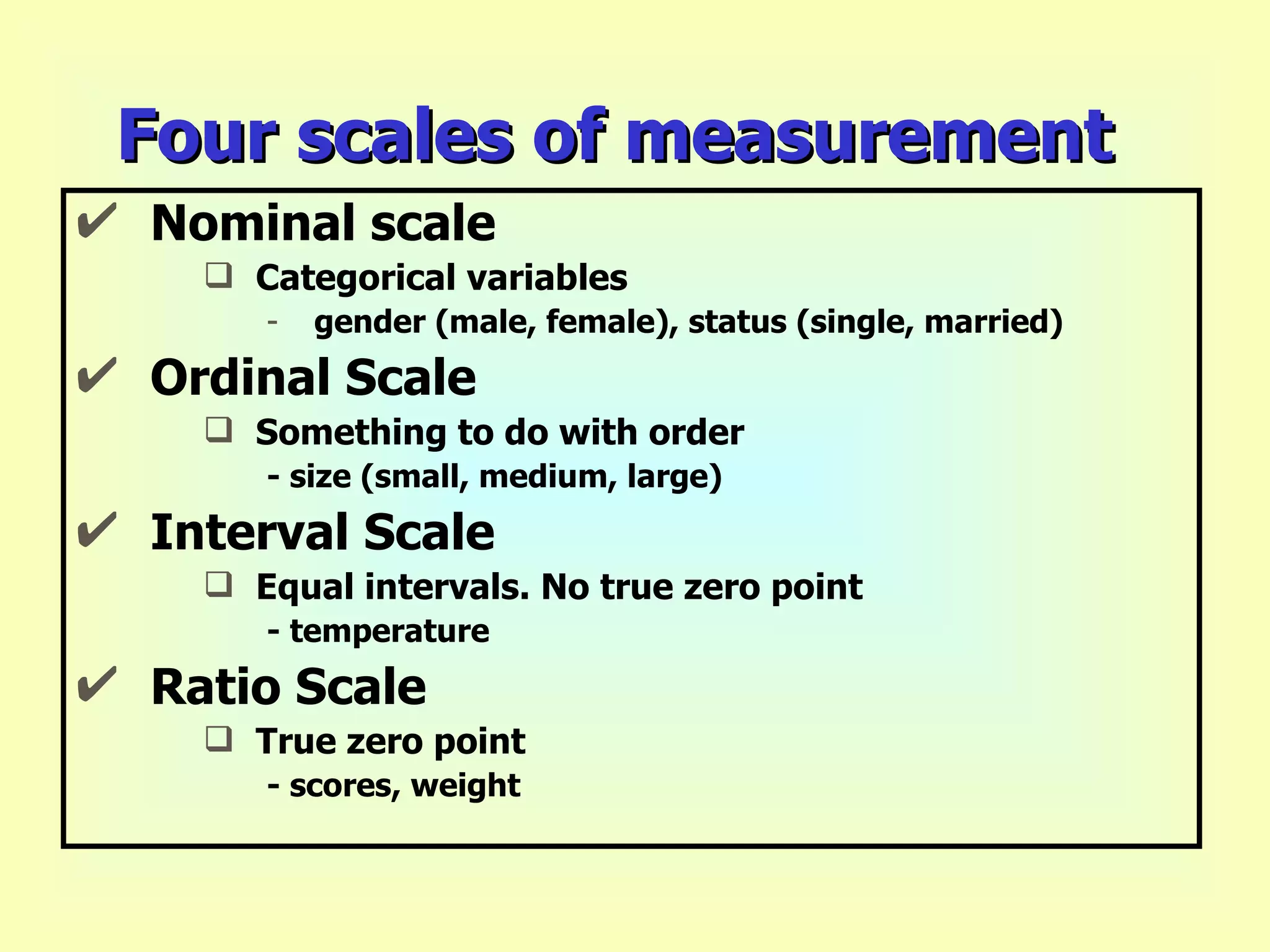 Four scales of measurement

✔ Nominal scale

❑ Categorical variables

- gender (male, female), status (single, married)

✔ Ordinal Scale

❑ Something to do with order

- size (small, medium, large)

✔ Interval Scale

❑ Equal intervals. No true zero point

- temperature

✔ Ratio Scale

❑ True zero point

- scores, weight